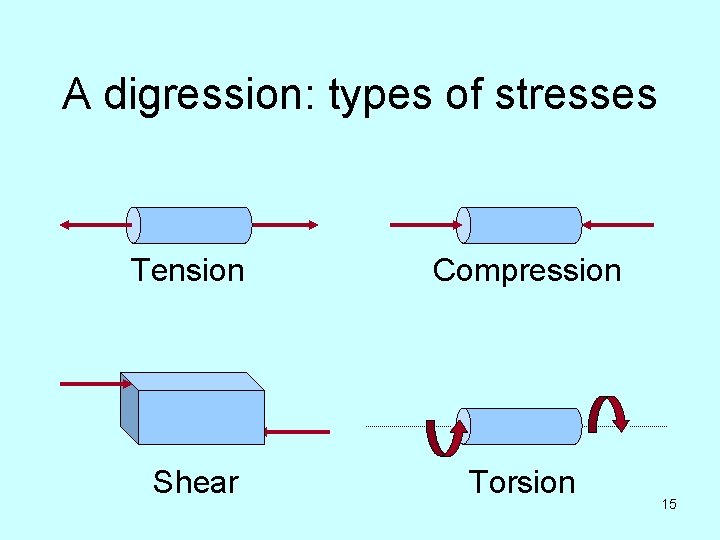 A digression: types of stresses

Tension

Compression

Shear

Torsion

15